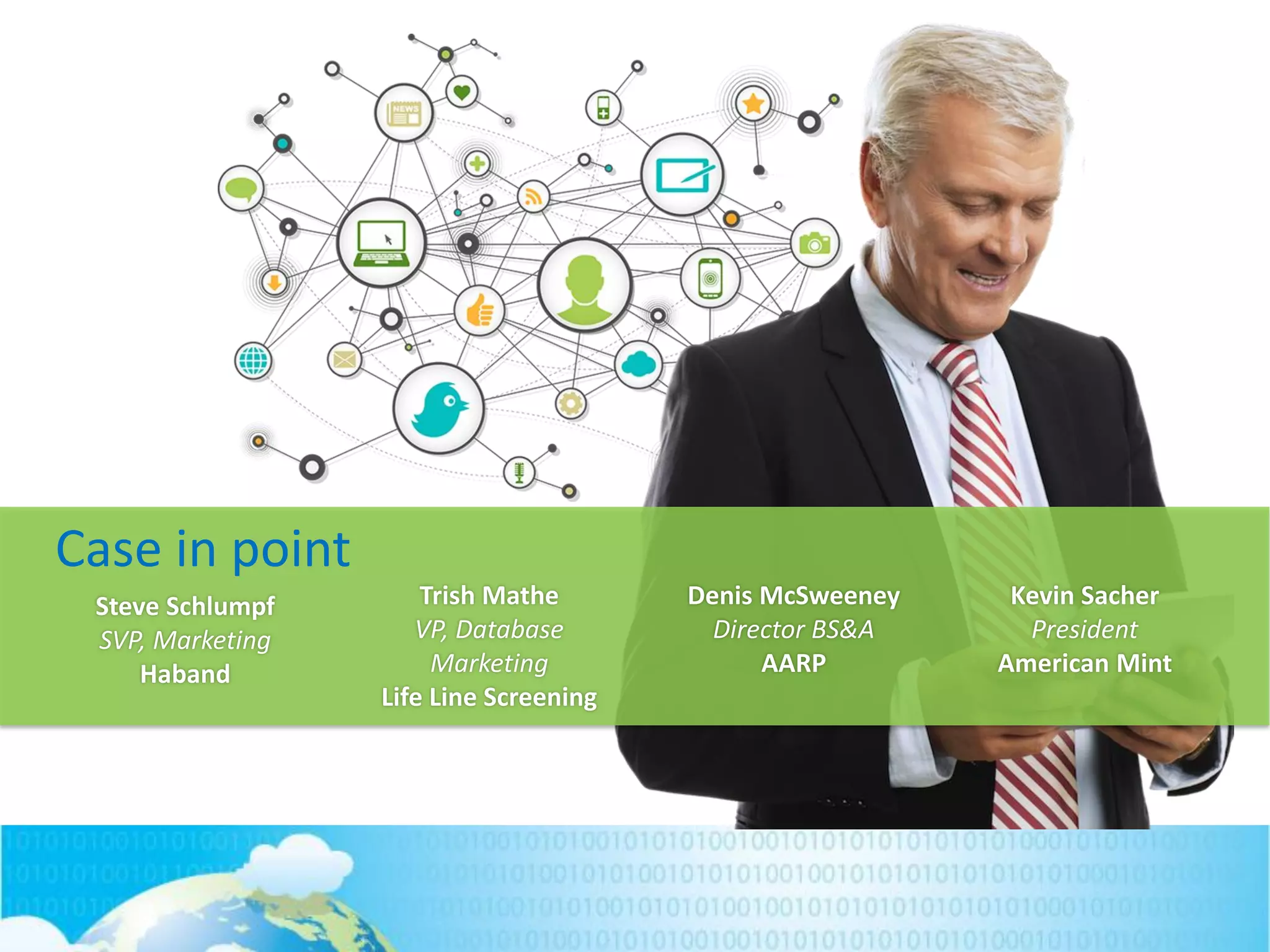 NEWS

Case in point

Steve Schlumpf
SVP, Marketing
Haband

Trish Mathe
VP, Database Marketing
Life Line Screening

Denis McSweeney
Director BS&A
AARP

Kevin Sacher
President
American Mint